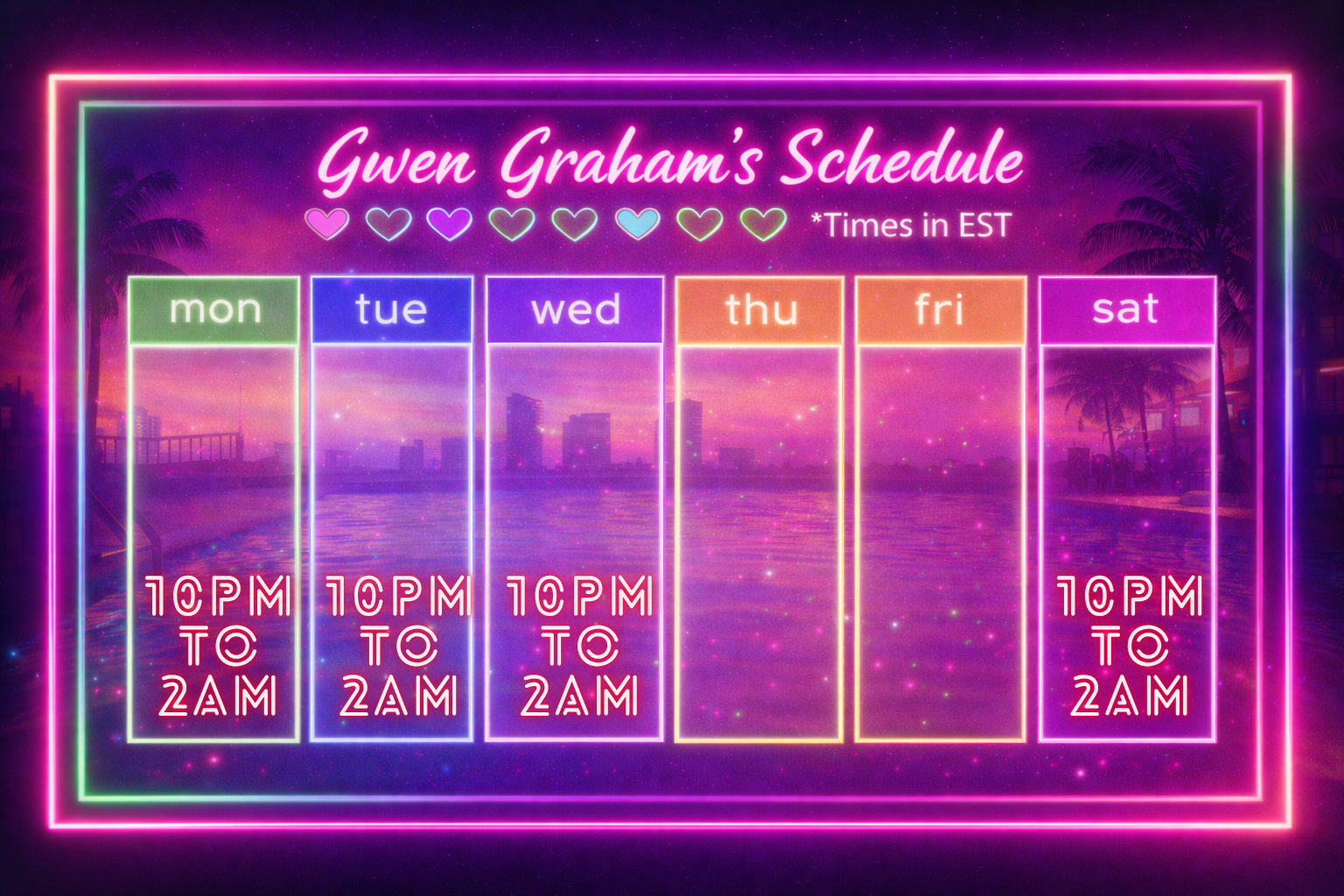 Gwen Graham's Schedule

*Times in EST

| mon | tue | wed | thu | fri | sat |
|---|---|---|---|---|---|
| 10PM TO 2AM | 10PM TO 2AM | 10PM TO 2AM | | | 10PM TO 2AM |